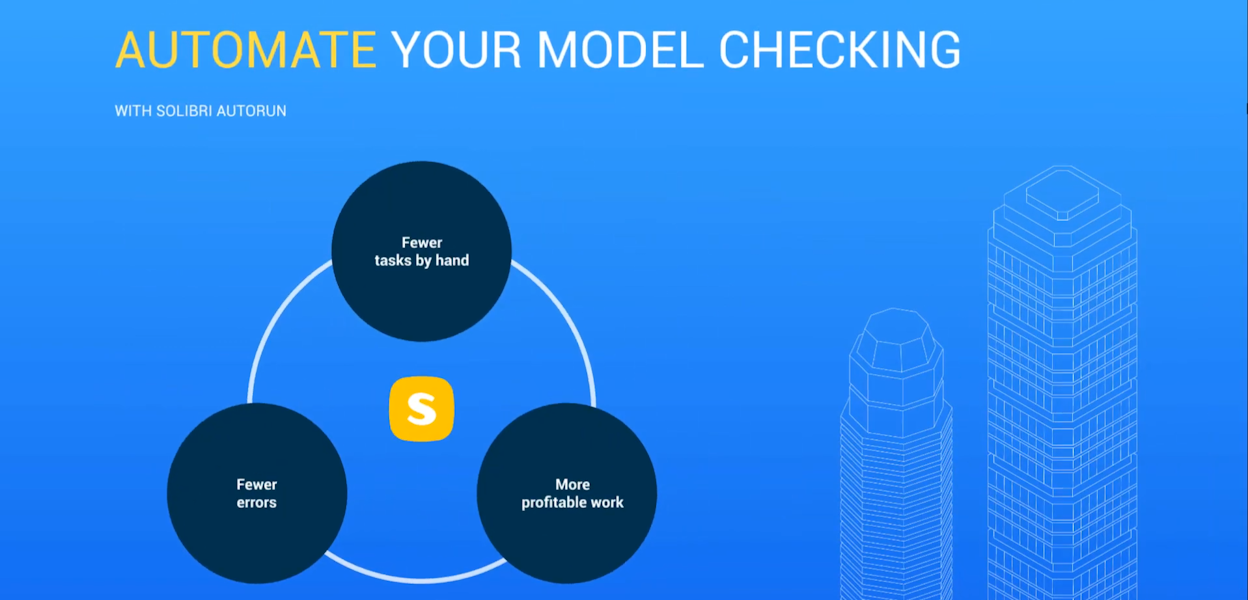 AUTOMATE YOUR MODEL CHECKING

WITH SOLIBRI AUTORUN

Fewer tasks by hand

S

Fewer errors

More profitable work